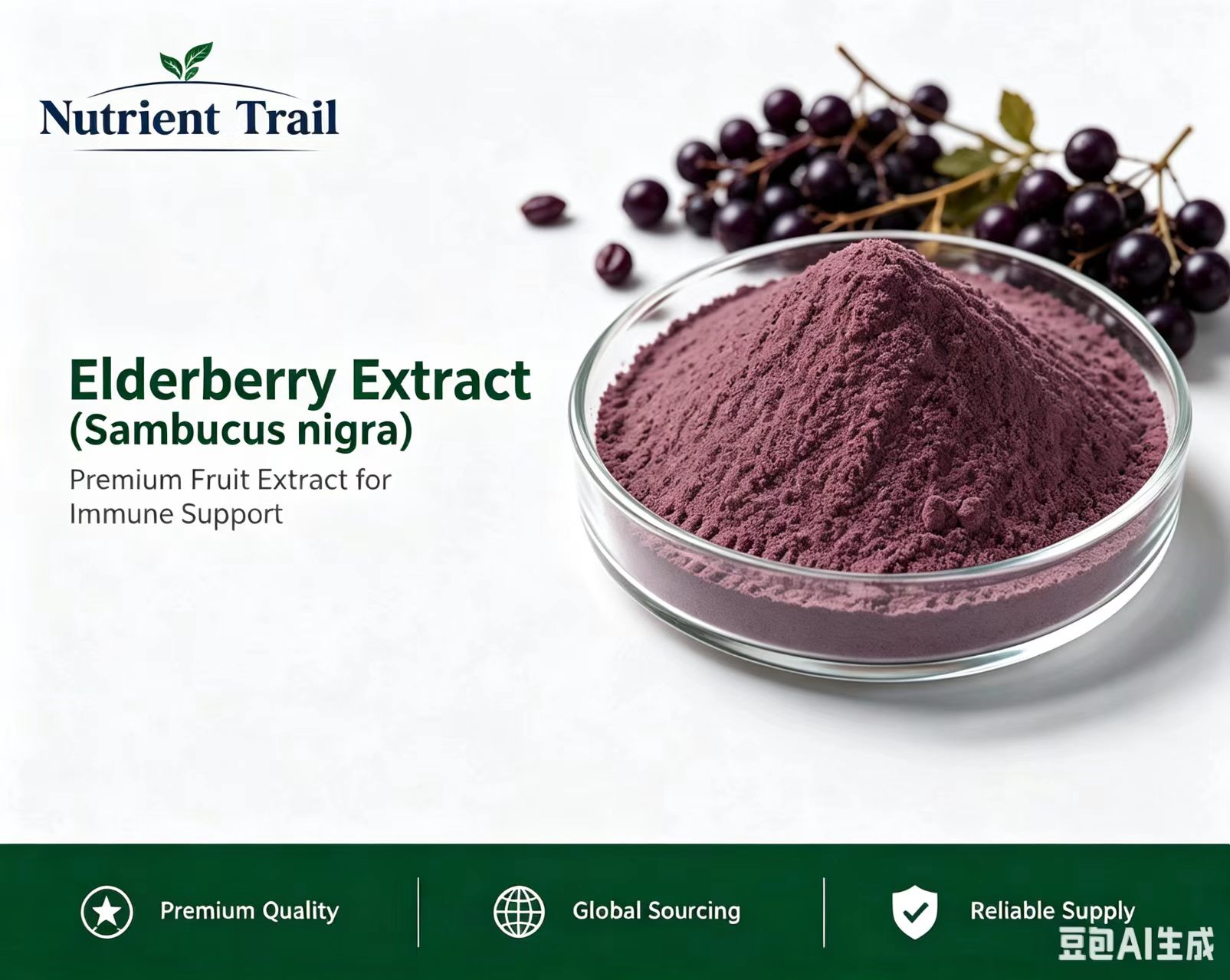 Nutrient Trail

Elderberry Extract
(Sambucus nigra)

Premium Fruit Extract for Immune Support

Premium Quality

Global Sourcing

Reliable Supply

豆包AI生成